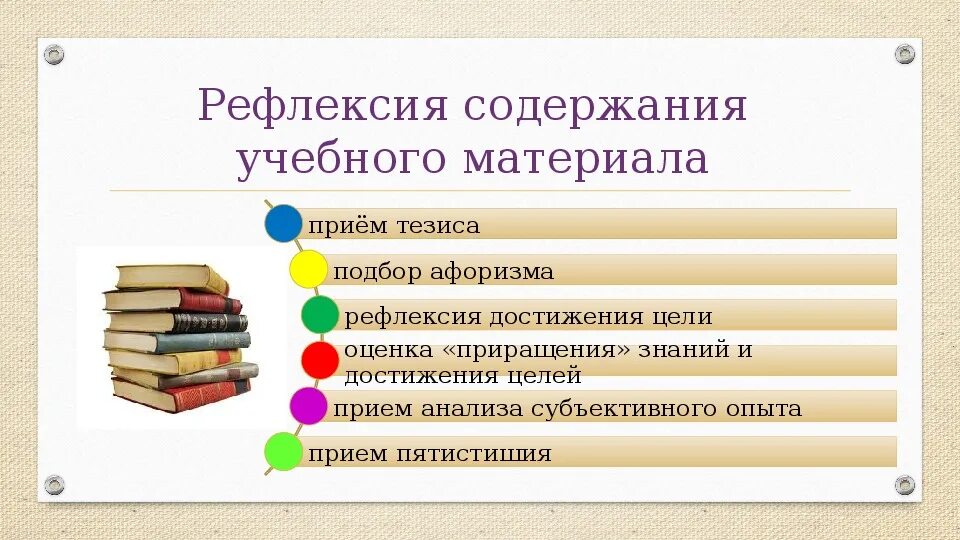 Рефлексия содержания учебного материала

приём тезиса

подбор афоризма

рефлексия достижения цели

оценка «приращения» знаний и достижения целей

прием анализа субъективного опыта

прием пятистишия